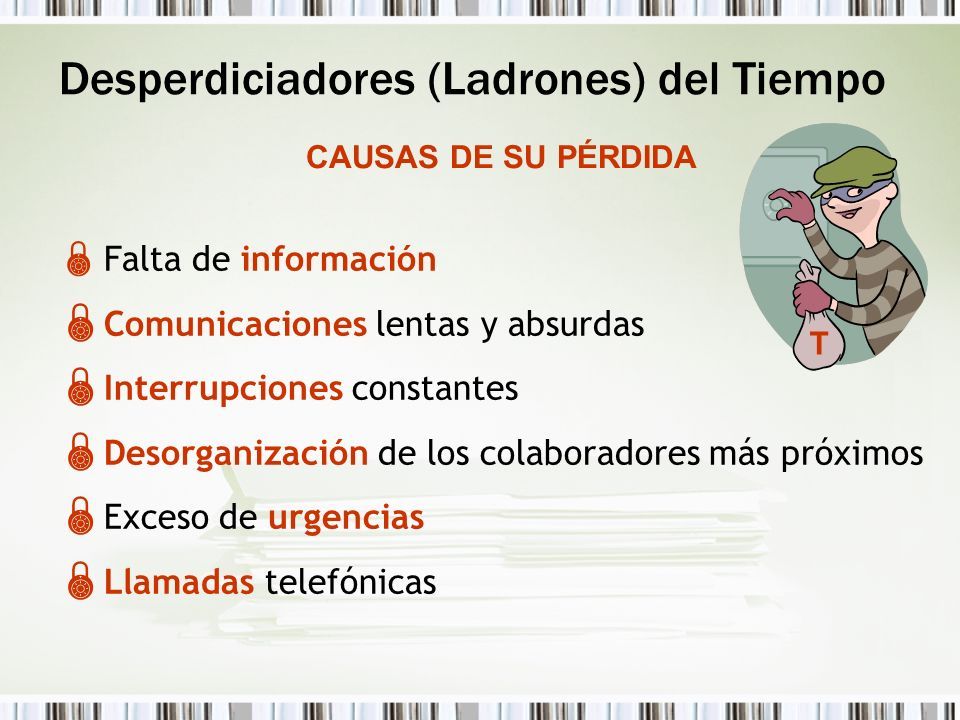 Desperdiciadores (Ladrones) del Tiempo

CAUSAS DE SU PÉRDIDA

T

Falta de información

Comunicaciones lentas y absurdas

Interrupciones constantes

Desorganización de los colaboradores más próximos

Exceso de urgencias

Llamadas telefónicas